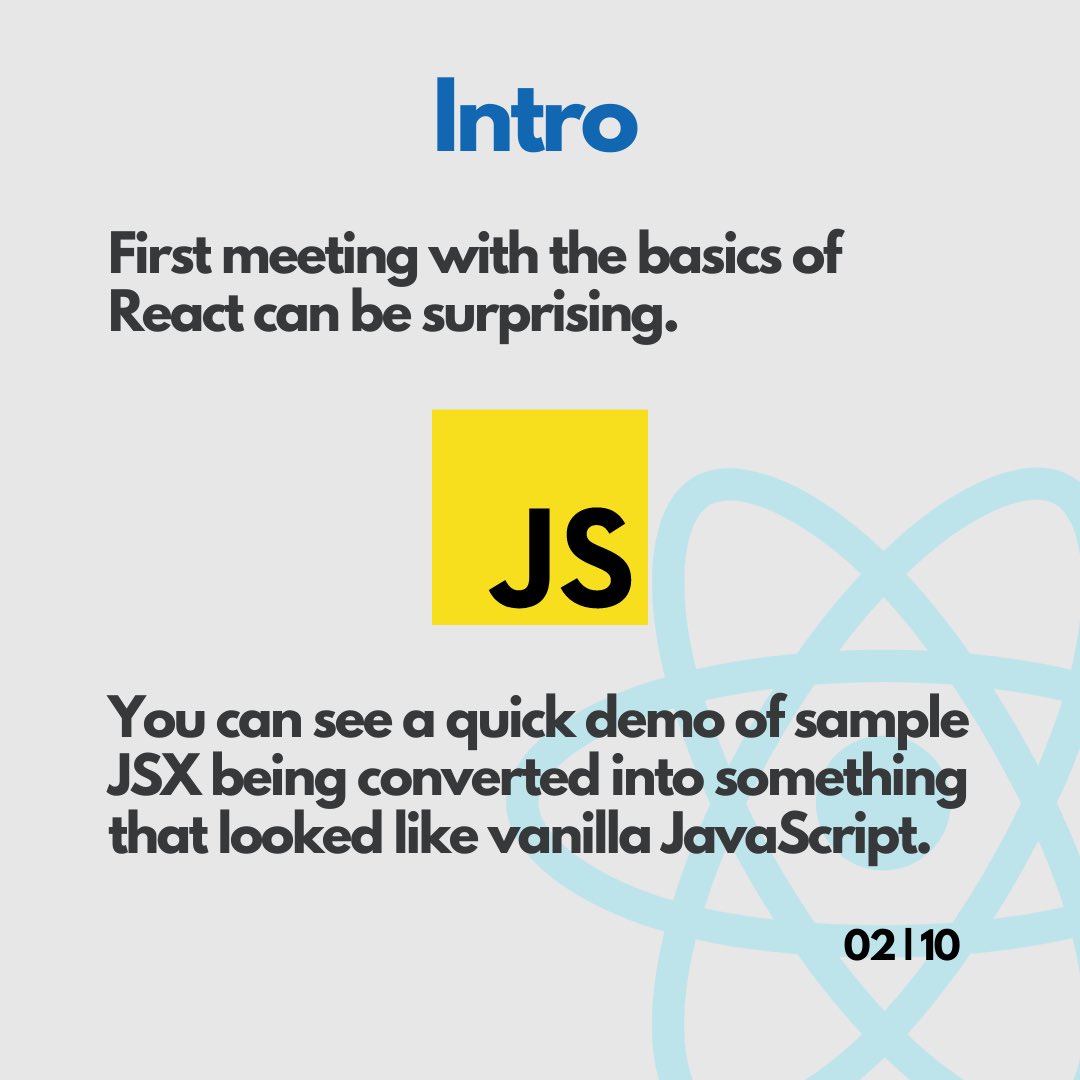 Intro

First meeting with the basics of React can be surprising.

JS

You can see a quick demo of sample JSX being converted into something that looked like vanilla JavaScript.

02 | 10